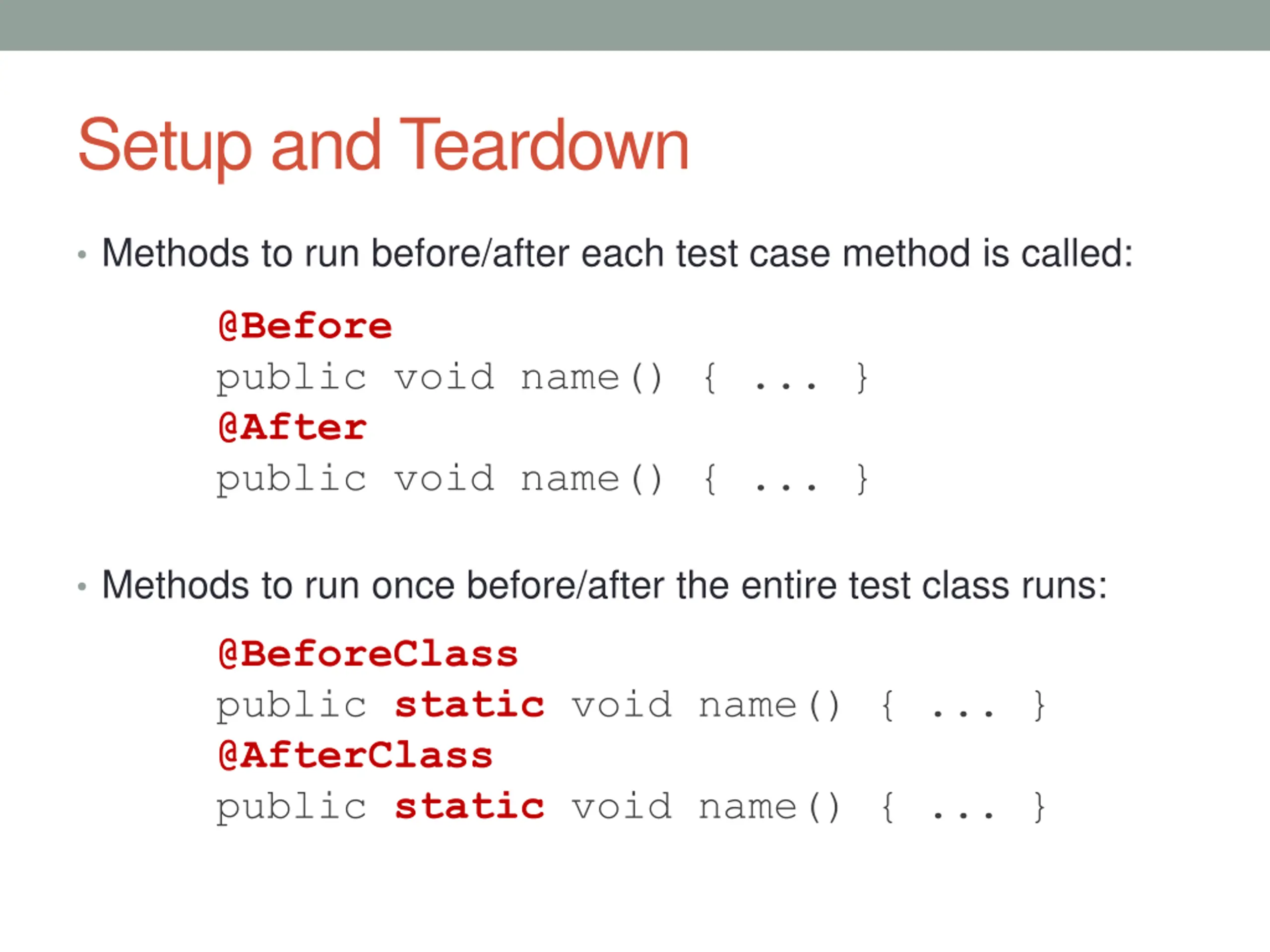 Setup and Teardown

• Methods to run before/after each test case method is called:

@Before
public void name() { ... }
@After
public void name() { ... }

• Methods to run once before/after the entire test class runs:

@BeforeClass
public static void name() { ... }
@AfterClass
public static void name() { ... }